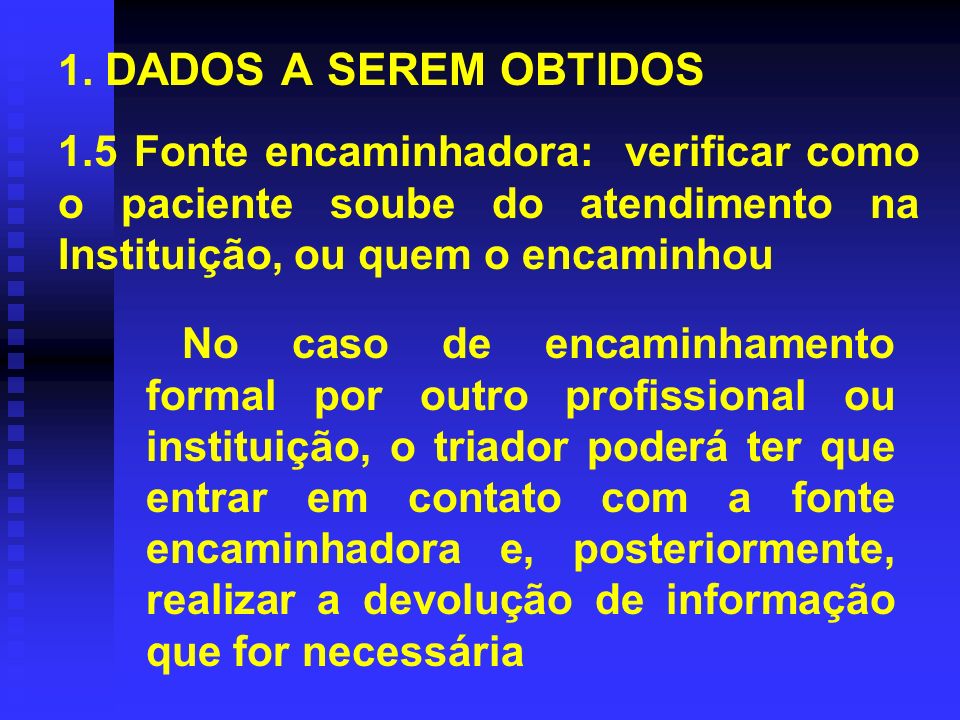 1. DADOS A SEREM OBTIDOS

1.5 Fonte encaminhadora: verificar como o paciente soube do atendimento na Instituição, ou quem o encaminhou

No caso de encaminhamento formal por outro profissional ou instituição, o triador poderá ter que entrar em contato com a fonte encaminhadora e, posteriormente, realizar a devolução de informação que for necessária